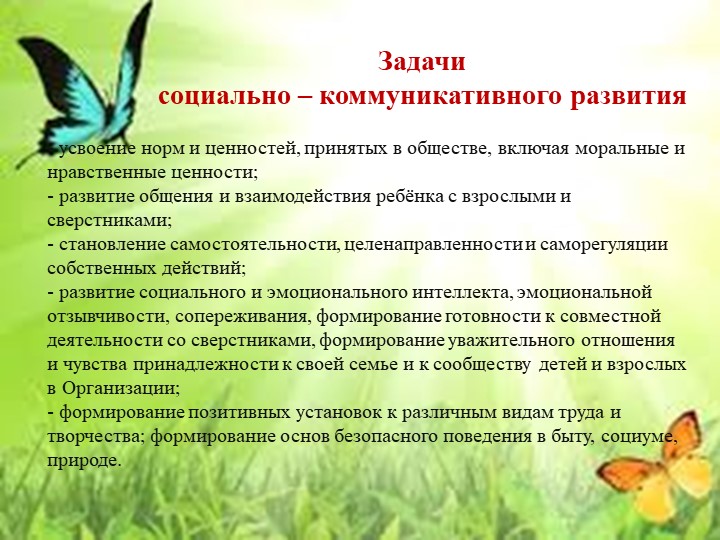 Задачи
социально – коммуникативного развития

- усвоение норм и ценностей, принятых в обществе, включая моральные и нравственные ценности;
- развитие общения и взаимодействия ребёнка с взрослыми и сверстниками;
- становление самостоятельности, целенаправленности и саморегуляции собственных действий;
- развитие социального и эмоционального интеллекта, эмоциональной отзывчивости, сопереживания, формирование готовности к совместной деятельности со сверстниками, формирование уважительного отношения и чувства принадлежности к своей семье и к сообществу детей и взрослых в Организации;
- формирование позитивных установок к различным видам труда и творчества; формирование основ безопасного поведения в быту, социуме, природе.